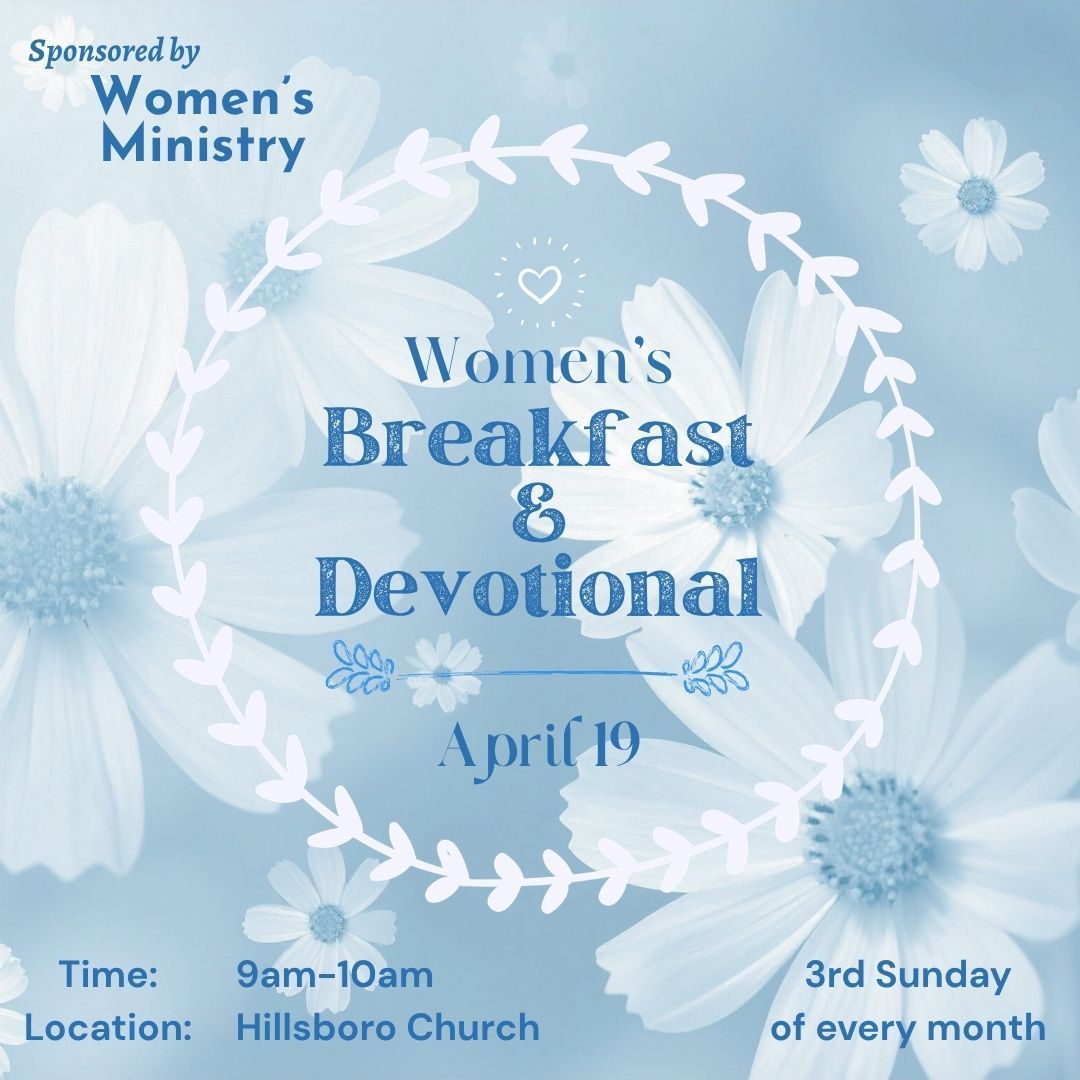 Sponsored by
Women's Ministry

Women's
Breakfast
&
Devotional

April 19

Time: 9am-10am
Location: Hillsboro Church

3rd Sunday of every month